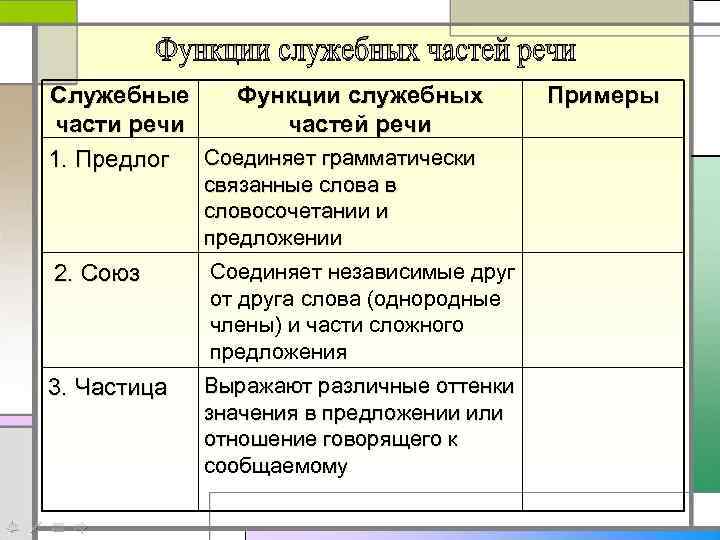 Функции служебных частей речи

| Служебные части речи | Функции служебных частей речи | Примеры |
|---|---|---|
| 1. Предлог | Соединяет грамматически связанные слова в словосочетании и предложении | |
| 2. Союз | Соединяет независимые друг от друга слова (однородные члены) и части сложного предложения | |
| 3. Частица | Выражают различные оттенки значения в предложении или отношение говорящего к сообщаемому | |